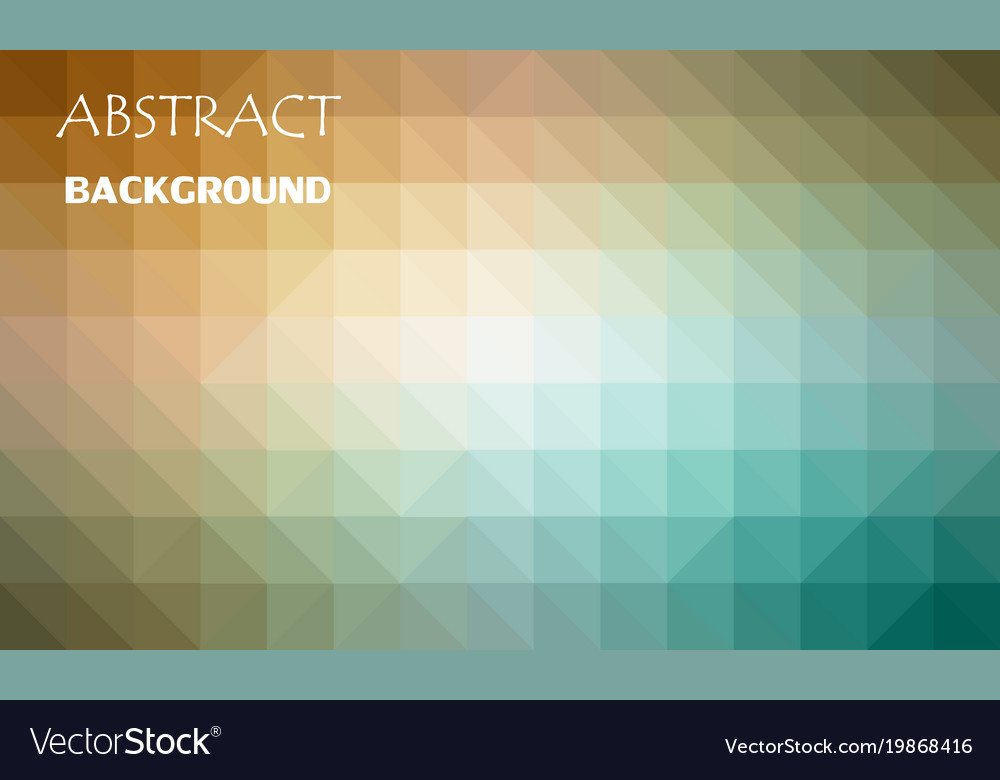 ABSTRACT
BACKGROUND

VectorStock®

VectorStock.com/19868416